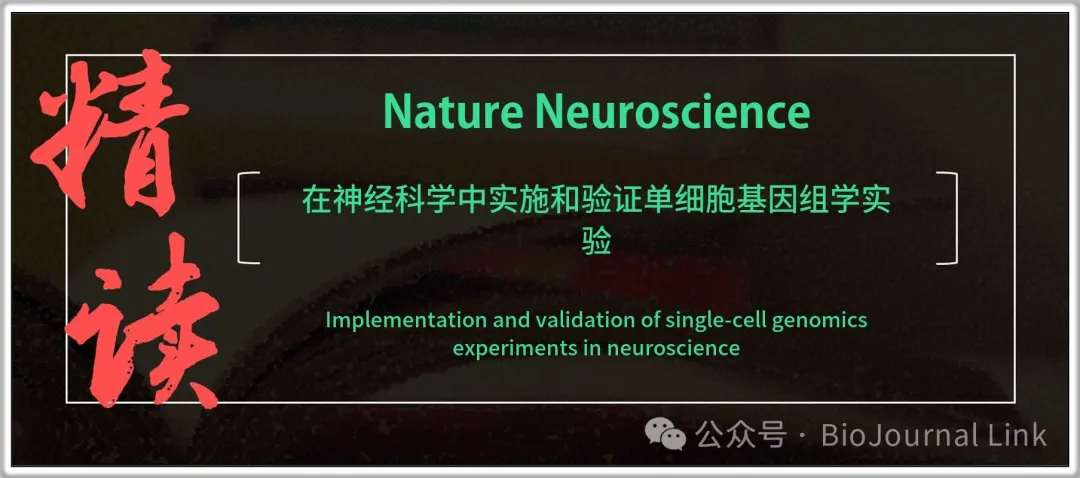 精读

Nature Neuroscience

在神经科学中实施和验证单细胞基因组学实验

Implementation and validation of single-cell genomics experiments in neuroscience

公众号 · BioJournal Link